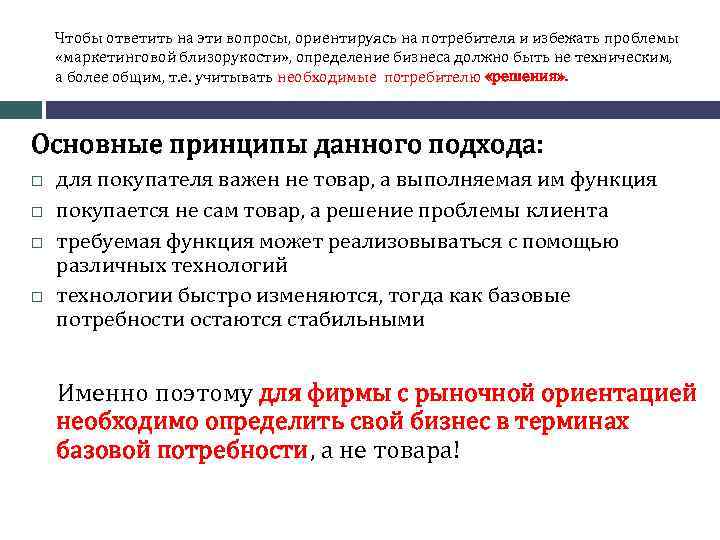 Чтобы ответить на эти вопросы, ориентируясь на потребителя и избежать проблемы «маркетинговой близорукости», определение бизнеса должно быть не техническим, а более общим, т.е. учитывать необходимые потребителю «решения».

Основные принципы данного подхода:

□ для покупателя важен не товар, а выполняемая им функция
□ покупается не сам товар, а решение проблемы клиента
□ требуемая функция может реализовываться с помощью различных технологий
□ технологии быстро изменяются, тогда как базовые потребности остаются стабильными

Именно поэтому для фирмы с рыночной ориентацией необходимо определить свой бизнес в терминах базовой потребности, а не товара!